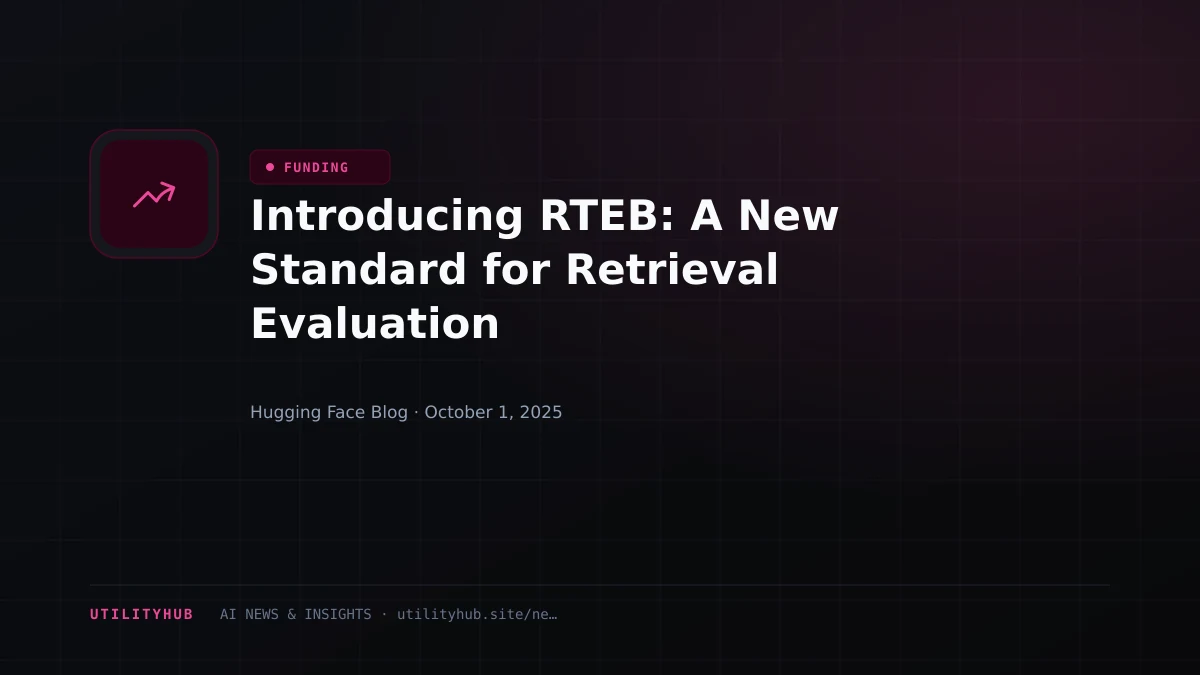 FUNDING

Introducing RTEB: A New Standard for Retrieval Evaluation

Hugging Face Blog · October 1, 2025

UTILITYHUB AI NEWS & INSIGHTS · utilityhub.site/ne…